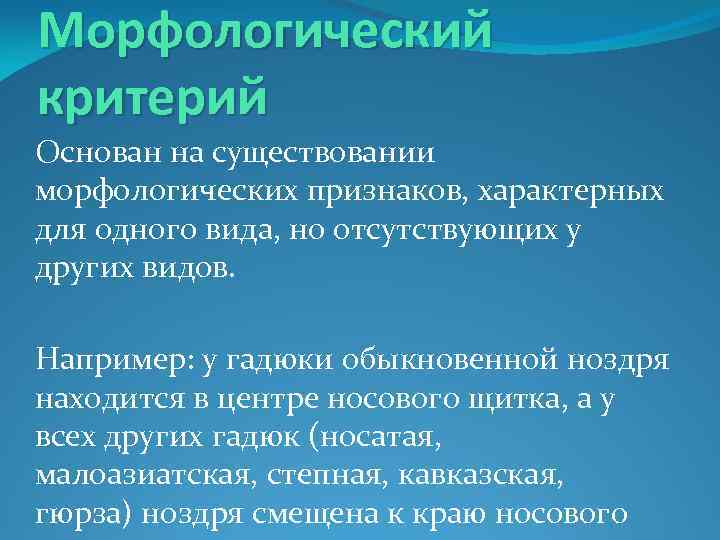 Морфологический критерий

Основан на существовании морфологических признаков, характерных для одного вида, но отсутствующих у других видов.

Например: у гадюки обыкновенной ноздря находится в центре носового щитка, а у всех других гадюк (носатая, малоазиатская, степная, кавказская, гюрза) ноздря смещена к краю носового